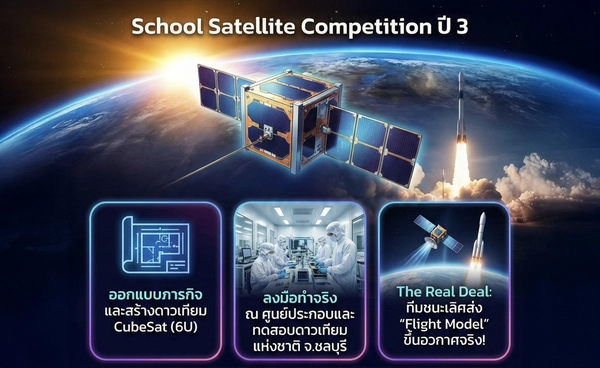 School Satellite Competition ปี 3

ออกแบบภารกิจ และสร้างดาวเทียม CubeSat (6U)

ลงมือทำจริง ณ ศูนย์ประกอบและทดสอบดาวเทียมแห่งชาติ จ.ชลบุรี

The Real Deal: ทีมชนะเลิศส่ง "Flight Model" ขึ้นอวกาศจริง!